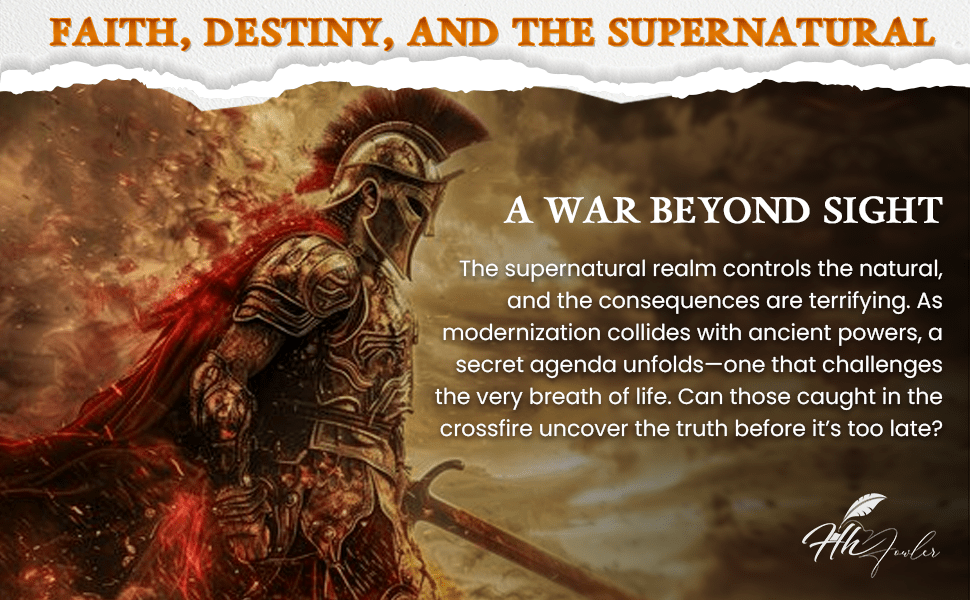 FAITH, DESTINY, AND THE SUPERNATURAL

A WAR BEYOND SIGHT

The supernatural realm controls the natural, and the consequences are terrifying. As modernization collides with ancient powers, a secret agenda unfolds—one that challenges the very breath of life. Can those caught in the crossfire uncover the truth before it's too late?

HH Fowler